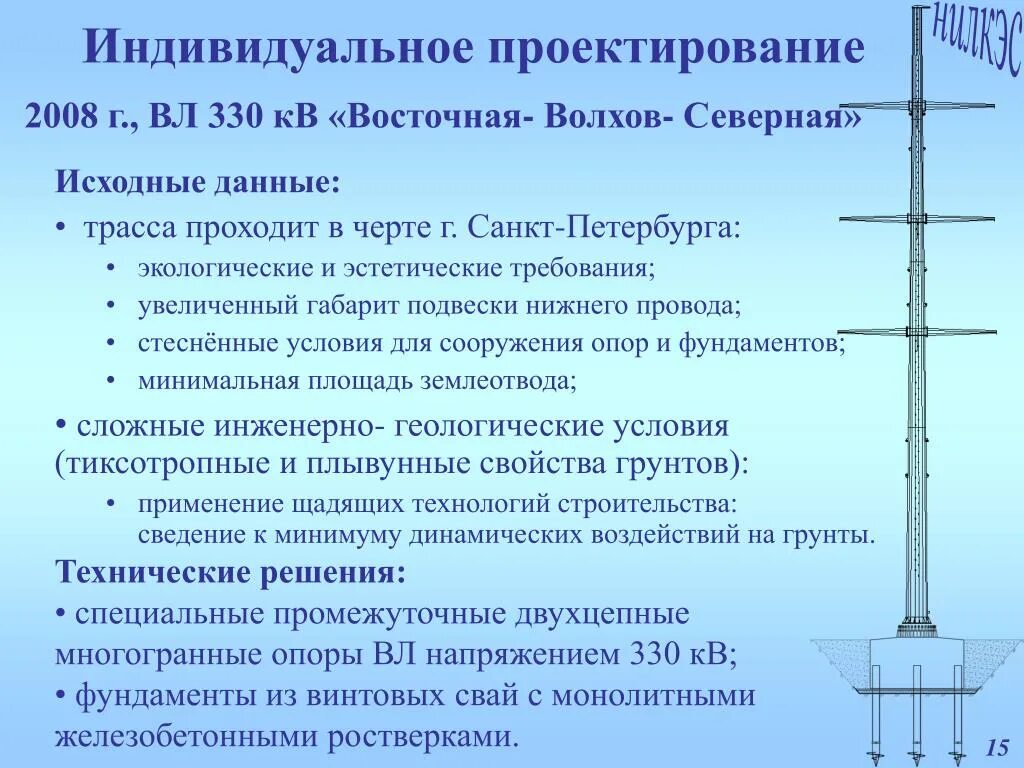 НИЛКЭС

Индивидуальное проектирование

2008 г., ВЛ 330 кВ «Восточная- Волхов- Северная»

Исходные данные:

• трасса проходит в черте г. Санкт-Петербурга:

• экологические и эстетические требования;
• увеличенный габарит подвески нижнего провода;
• стеснённые условия для сооружения опор и фундаментов;
• минимальная площадь землеотвода;

• сложные инженерно- геологические условия (тиксотропные и плывунные свойства грунтов):

• применение щадящих технологий строительства: сведение к минимуму динамических воздействий на грунты.

Технические решения:

• специальные промежуточные двухцепные многогранные опоры ВЛ напряжением 330 кВ;

• фундаменты из винтовых свай с монолитными железобетонными ростверками.

15